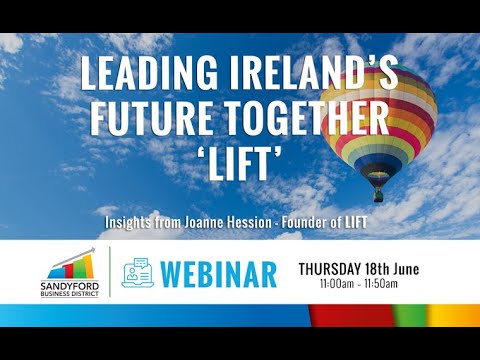 LEADING IRELAND'S FUTURE TOGETHER 'LIFT'

Insights from Joanne Hession - Founder of LIFT

SANDYFORD BUSINESS DISTRICT

WEBINAR

THURSDAY 18th June
11:00am - 11:50am